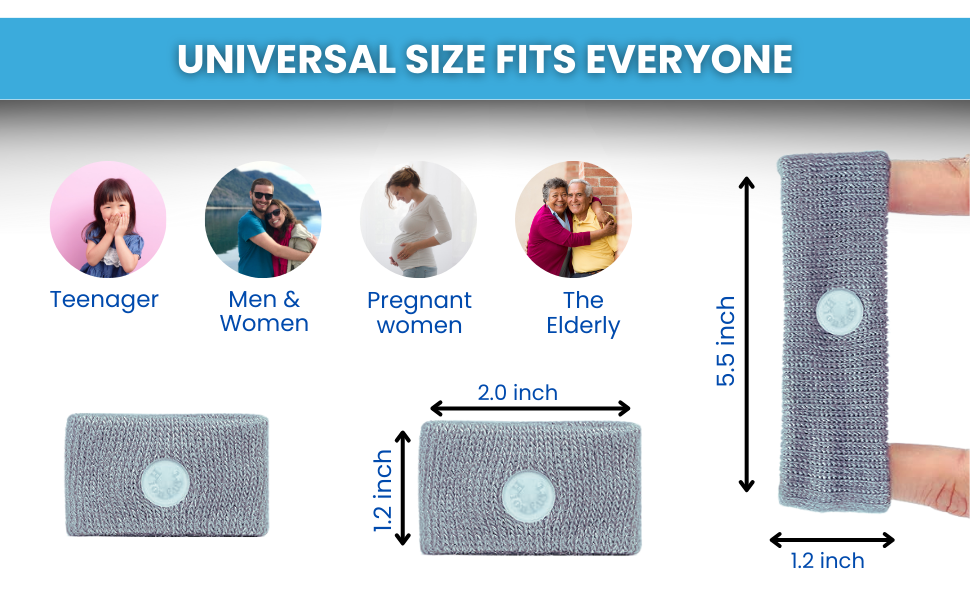 UNIVERSAL SIZE FITS EVERYONE

Teenager

Men & Women

Pregnant women

The Elderly

2.0 inch

1.2 inch

5.5 inch

1.2 inch